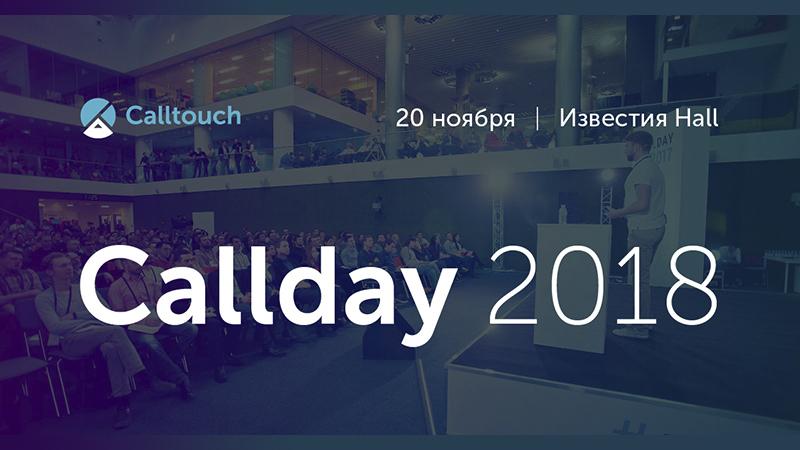 Calltouch

20 ноября | Известия Hall

Callday 2018